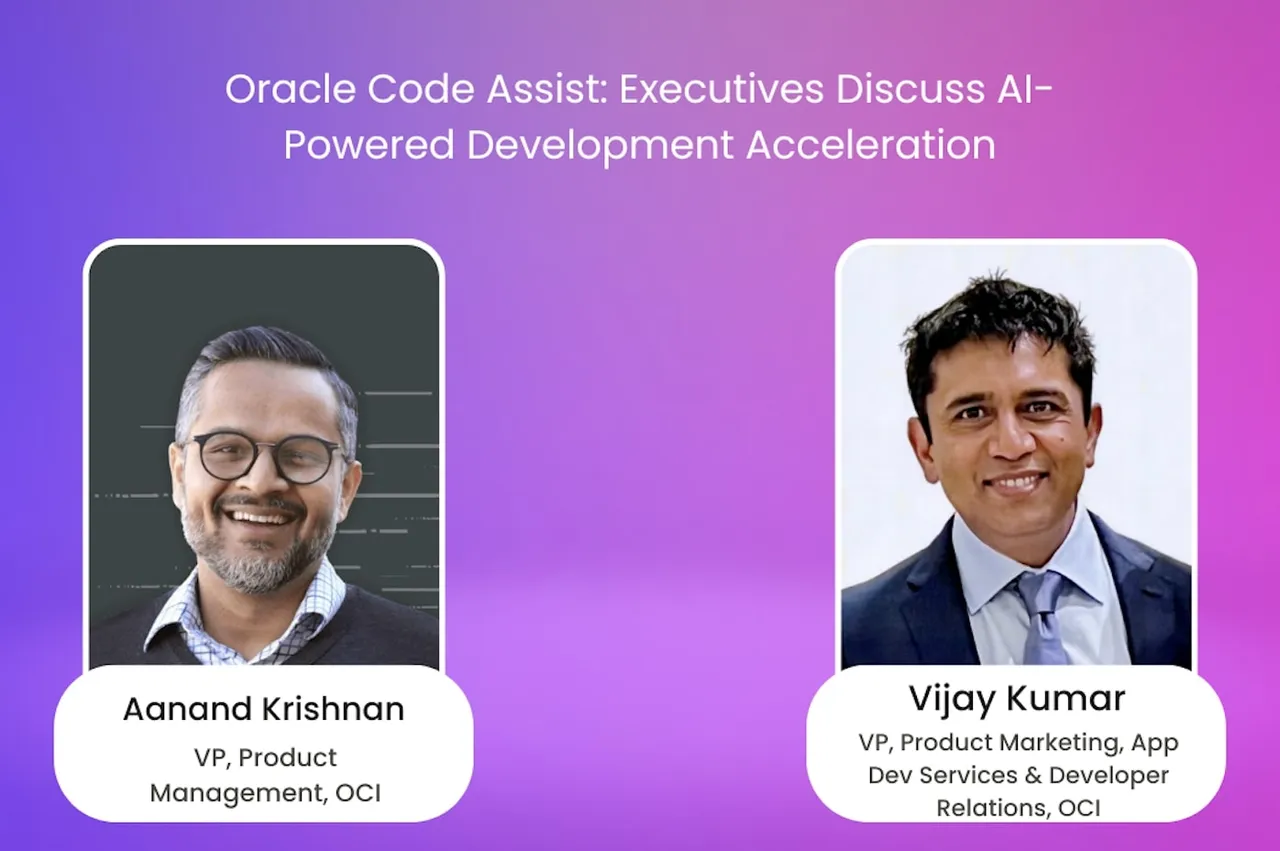 Oracle Code Assist: Executives Discuss AI-Powered Development Acceleration

Aanand Krishnan

VP, Product Management, OCI

Vijay Kumar

VP, Product Marketing, App Dev Services & Developer Relations, OCI